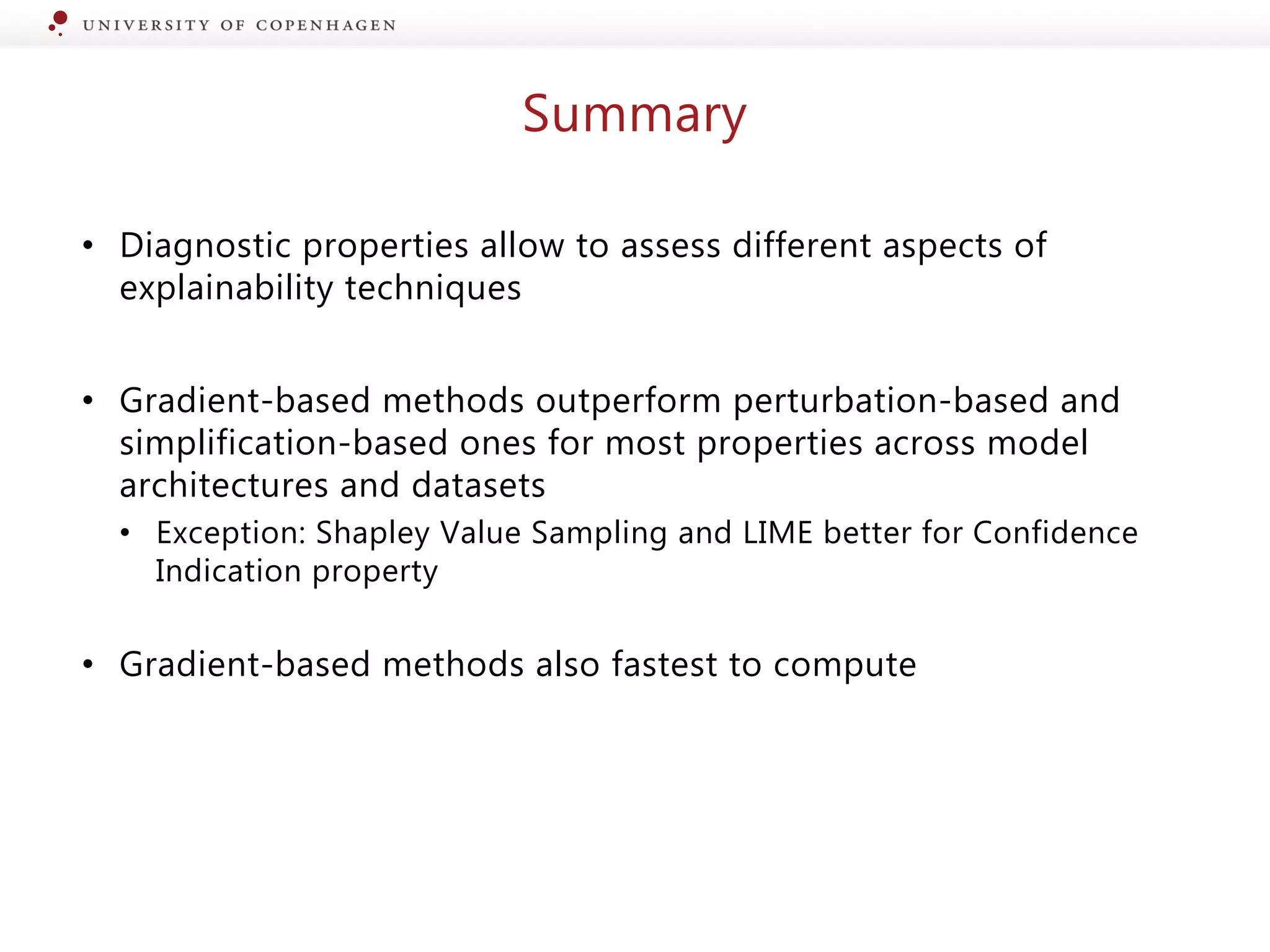 UNIVERSITY OF COPENHAGEN

Summary

• Diagnostic properties allow to assess different aspects of explainability techniques

• Gradient-based methods outperform perturbation-based and simplification-based ones for most properties across model architectures and datasets

• Exception: Shapley Value Sampling and LIME better for Confidence Indication property

• Gradient-based methods also fastest to compute